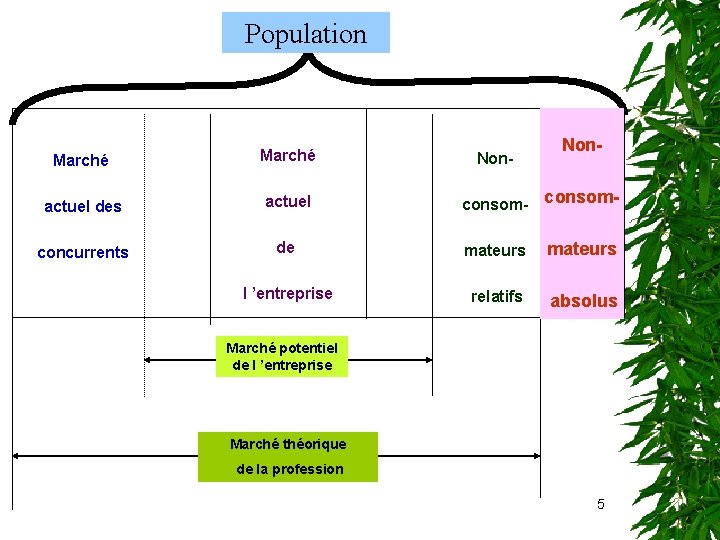 Population

Marché actuel des concurrents

Marché actuel de l 'entreprise

Non-consommateurs relatifs

Non-consommateurs absolus

Marché potentiel de l 'entreprise

Marché théorique de la profession

5